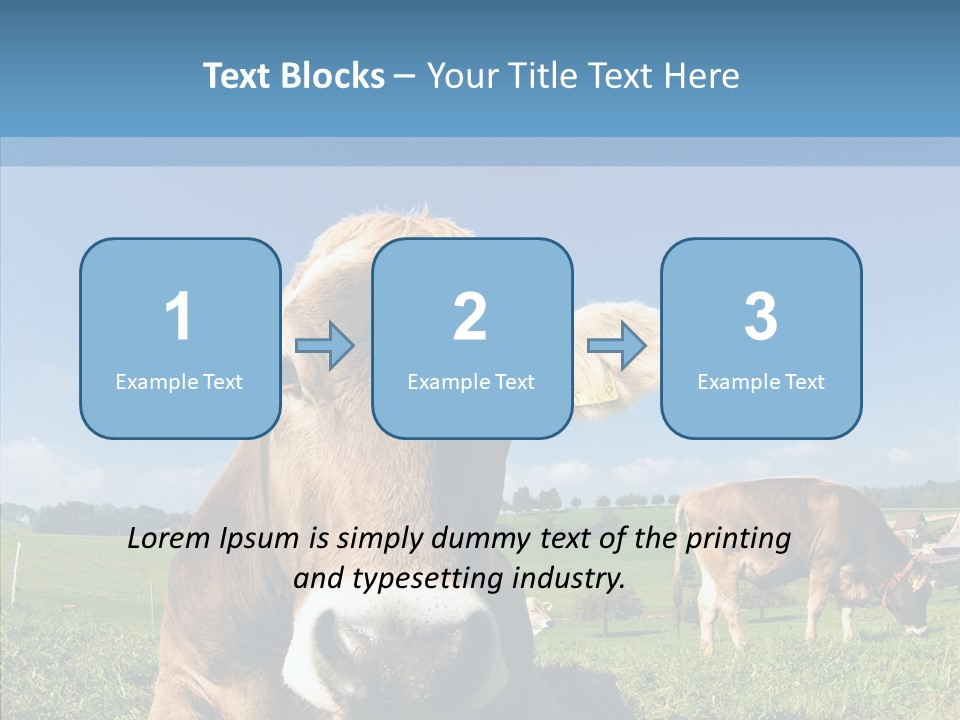 Text Blocks – Your Title Text Here

1
Example Text

2
Example Text

3
Example Text

Lorem Ipsum is simply dummy text of the printing and typesetting industry.